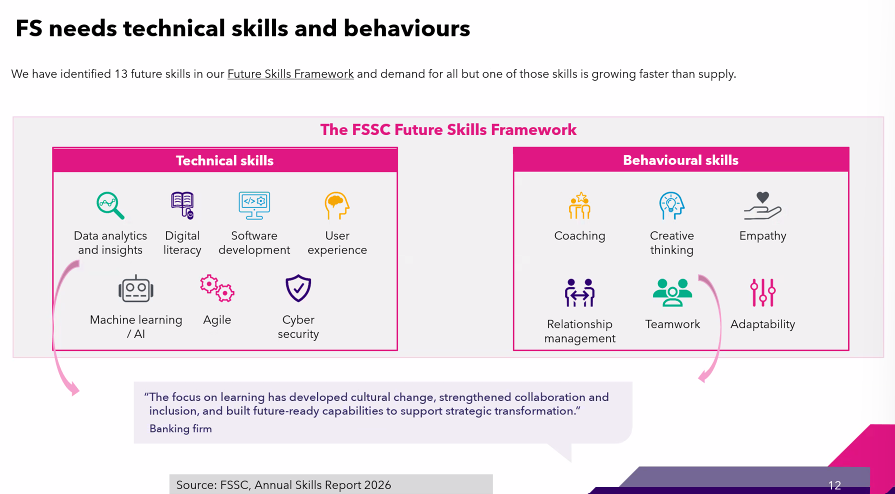 FS needs technical skills and behaviours

We have identified 13 future skills in our Future Skills Framework and demand for all but one of those skills is growing faster than supply.

The FSSC Future Skills Framework

Technical skills

Data analytics and insights

Digital literacy

Software development

User experience

Machine learning / AI

Agile

Cyber security

Behavioural skills

Coaching

Creative thinking

Empathy

Relationship management

Teamwork

Adaptability

"The focus on learning has developed cultural change, strengthened collaboration and inclusion, and built future-ready capabilities to support strategic transformation."
Banking firm

Source: FSSC, Annual Skills Report 2026

12